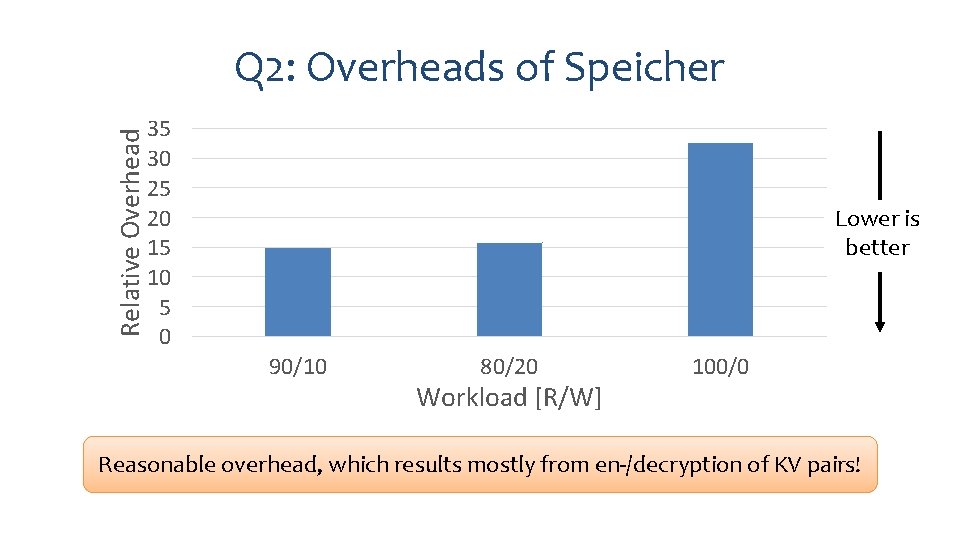 Q2: Overheads of Speicher

Relative Overhead

35
30
25
20
15
10
5
0

90/10
80/20
100/0

Workload [R/W]

Lower is better

Reasonable overhead, which results mostly from en-/decryption of KV pairs!